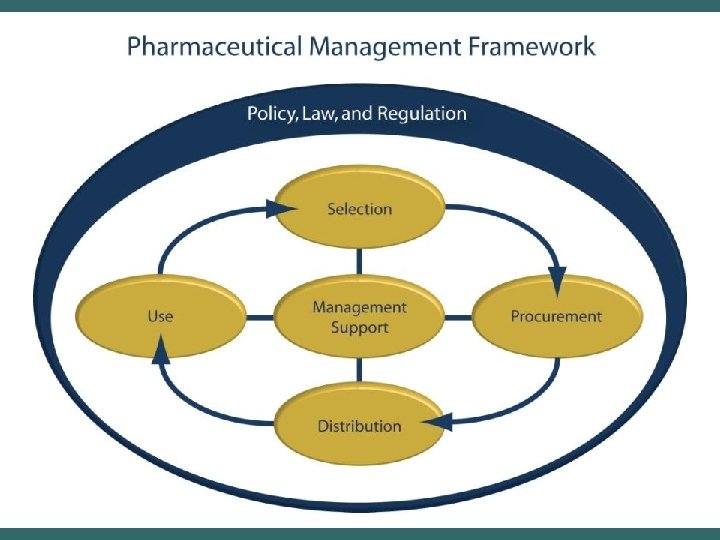 Pharmaceutical Management Framework

Policy, Law, and Regulation

Selection

Use

Management Support

Procurement

Distribution